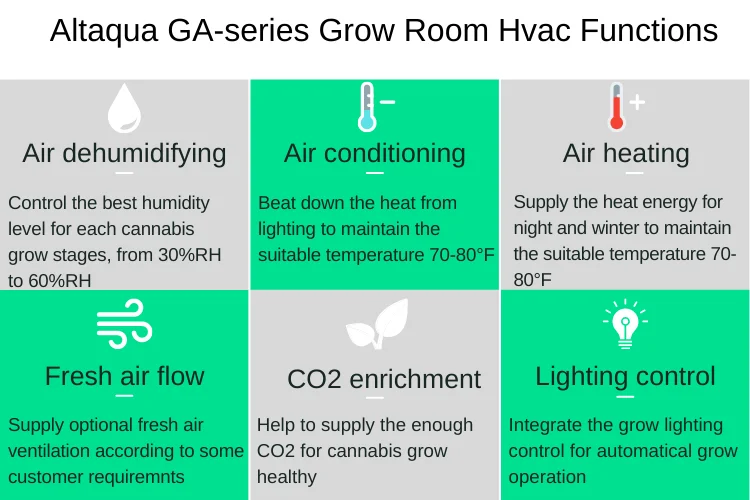 Altaqua GA-series Grow Room Hvac Functions

Air dehumidifying

Control the best humidity level for each cannabis grow stages, from 30%RH to 60%RH

Air conditioning

Beat down the heat from lighting to maintain the suitable temperature 70-80°F

Air heating

Supply the heat energy for night and winter to maintain the suitable temperature 70-80°F

Fresh air flow

Supply optional fresh air ventilation according to some customer requiremnts

CO2 enrichment

Help to supply the enough CO2 for cannabis grow healthy

Lighting control

Integrate the grow lighting control for automatical grow operation